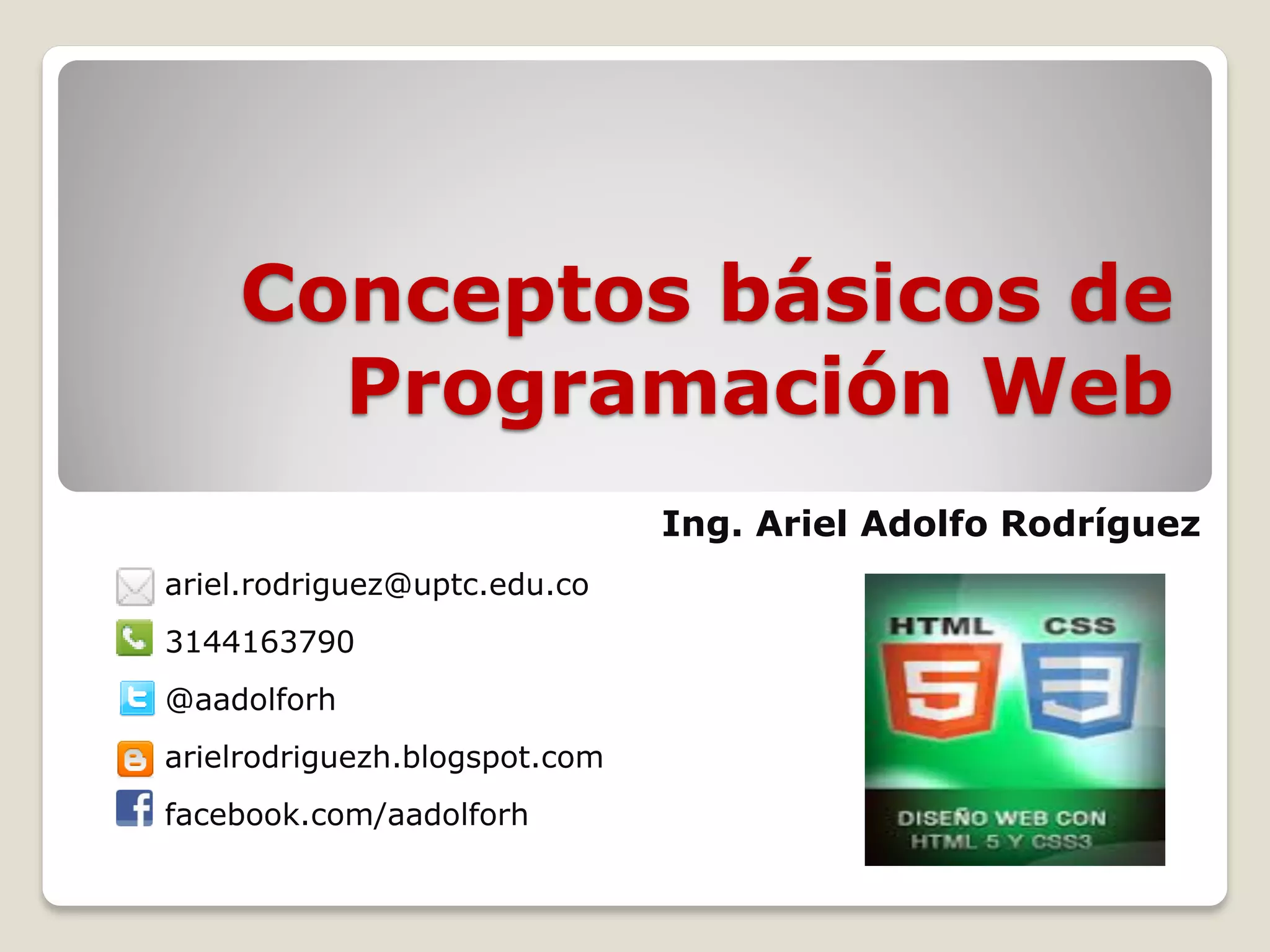 Conceptos básicos de Programación Web

Ing. Ariel Adolfo Rodríguez

ariel.rodriguez@uptc.edu.co

3144163790

@aadolforh

arielrodriguezh.blogspot.com

facebook.com/aadolforh

HTML CSS

5 3

DISEÑO WEB CON HTML 5 Y CSS3